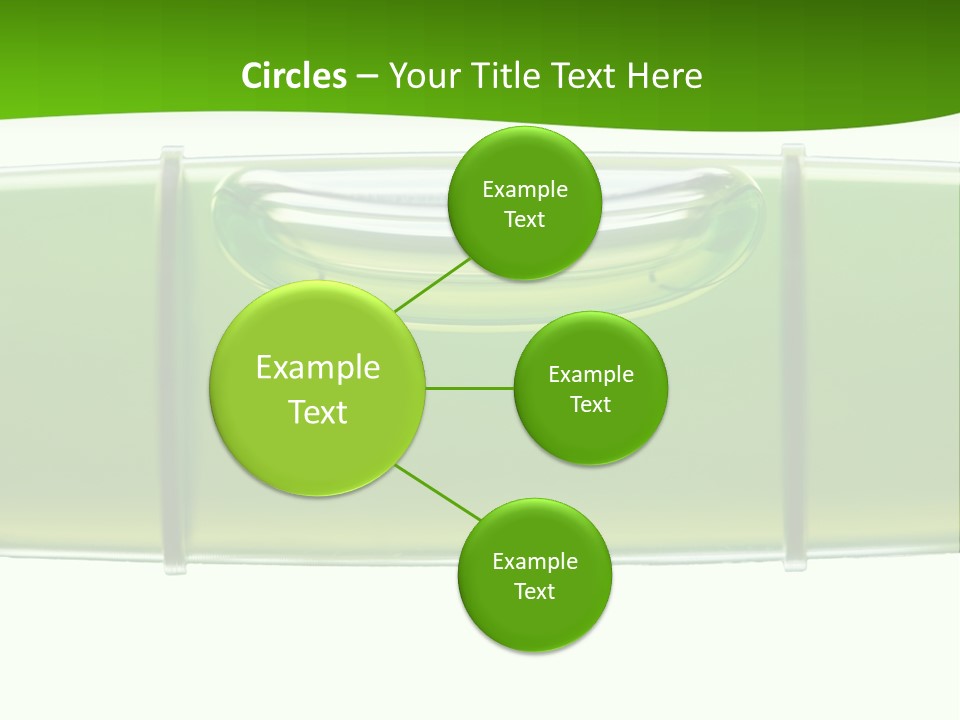 Circles – Your Title Text Here

Example Text

Example Text

Example Text

Example Text